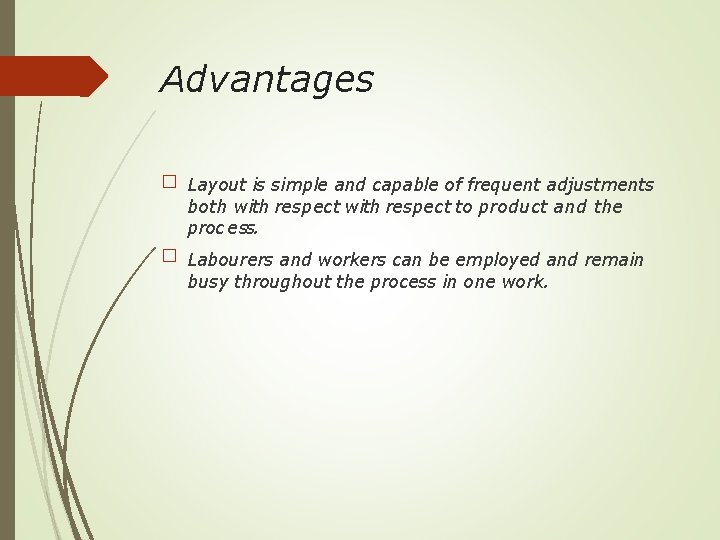 Advantages

□ Layout is simple and capable of frequent adjustments both with respect with respect to product and the process.

□ Labourers and workers can be employed and remain busy throughout the process in one work.